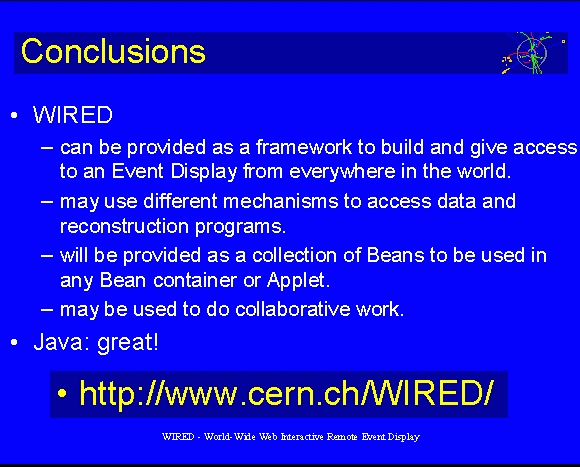 Conclusions

• WIRED
– can be provided as a framework to build and give access to an Event Display from everywhere in the world.
– may use different mechanisms to access data and reconstruction programs.
– will be provided as a collection of Beans to be used in any Bean container or Applet.
– may be used to do collaborative work.
• Java: great!

• http://www.cern.ch/WIRED/

WIRED - World-Wide Web Interactive Remote Event Display